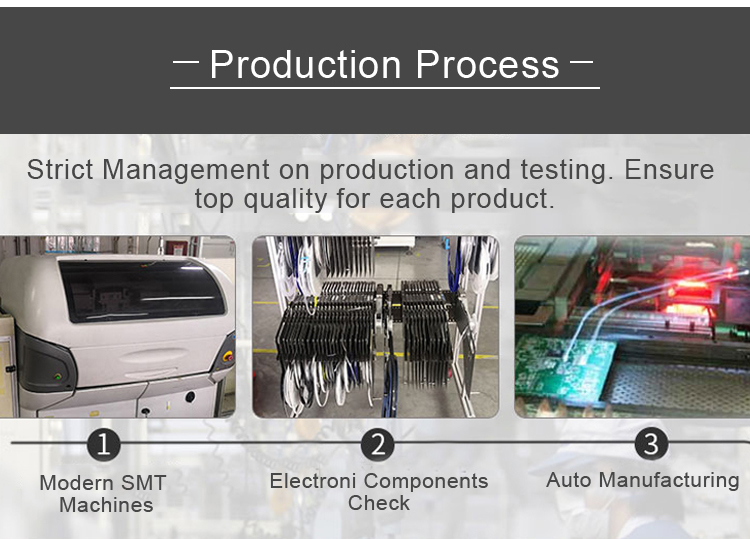 Production Process

Strict Management on production and testing. Ensure top quality for each product.

1
Modern SMT Machines

2
Electroni Components Check

3
Auto Manufacturing